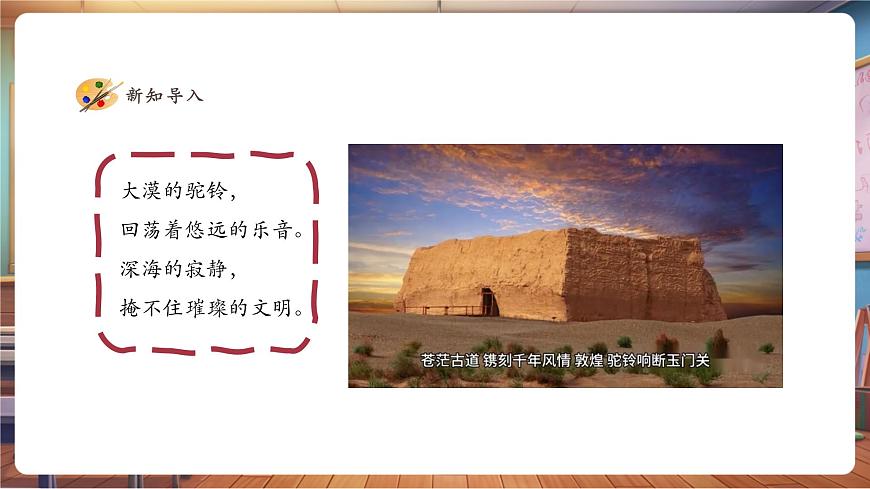 新知导入

大漠的驼铃，
回荡着悠远的乐音。
深海的寂静，
掩不住璀璨的文明。

苍茫古道 镌刻千年风情 敦煌 驼铃响断玉门关